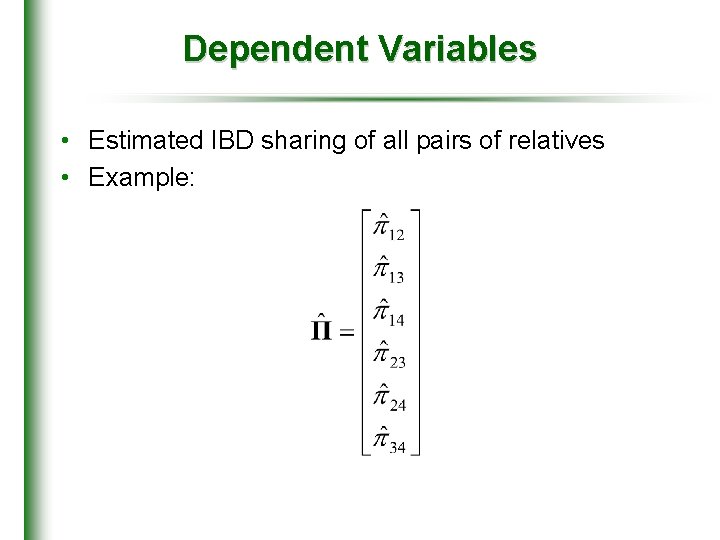 Dependent Variables

• Estimated IBD sharing of all pairs of relatives
• Example:

$\hat{\mathbf{\Pi}} = \begin{bmatrix} \hat{\pi}_{12} \\ \hat{\pi}_{13} \\ \hat{\pi}_{14} \\ \hat{\pi}_{23} \\ \hat{\pi}_{24} \\ \hat{\pi}_{34} \end{bmatrix}$